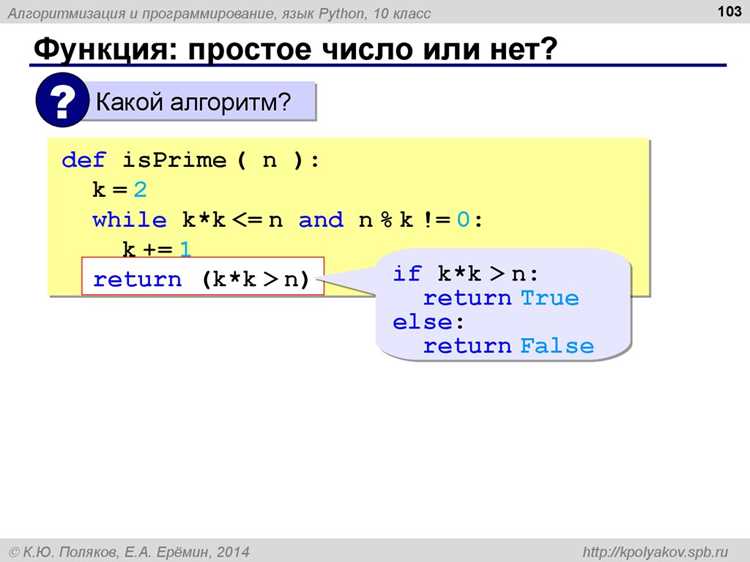 Алгоритмизация и программирование, язык Python, 10 класс

103

Функция: простое число или нет?

?

Какой алгоритм?

def isPrime ( n ):
  k = 2
  while k*k <= n and n % k != 0:
    k += 1
  return (k*k > n)

if k*k > n:
  return True
else:
  return False

© К.Ю. Поляков, Е.А. Ерёмин, 2014

http://kpolyakov.spb.ru